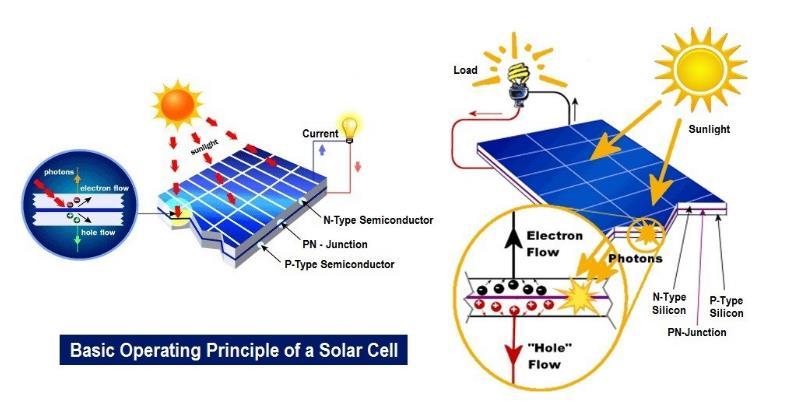 photons
electron flow
hole flow
sunlight
Current
N-Type Semiconductor
PN - Junction
P-Type Semiconductor

Basic Operating Principle of a Solar Cell

Load
Sunlight
Electron Flow
Photons
"Hole" Flow
N-Type Silicon
P-Type Silicon
PN-Junction